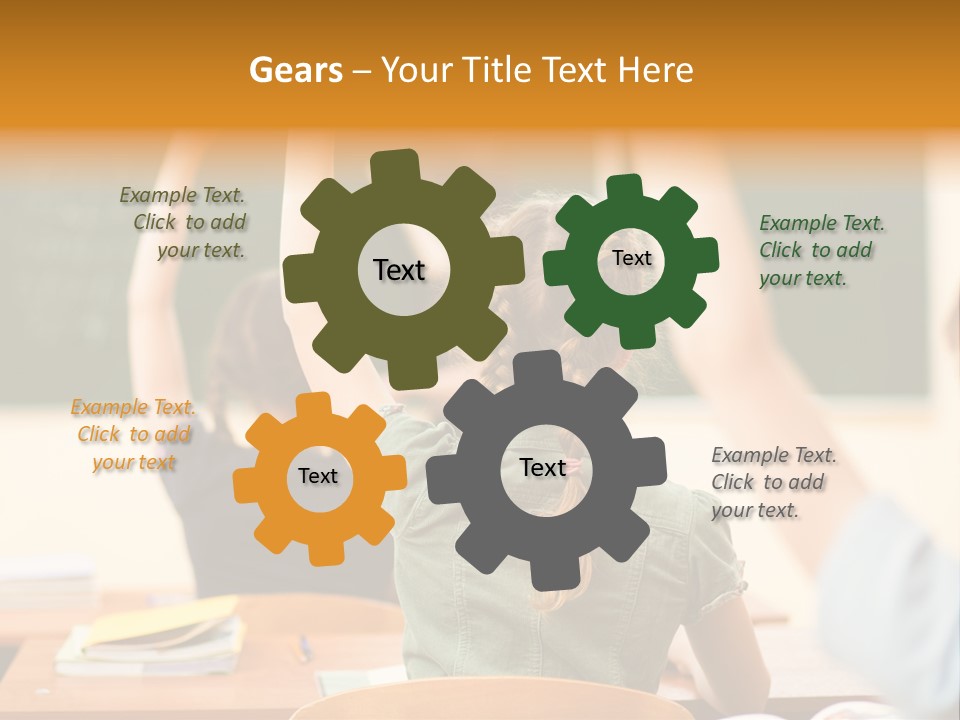 Gears – Your Title Text Here

Example Text. Click to add your text.

Text

Text

Example Text. Click to add your text.

Example Text. Click to add your text

Text

Text

Example Text. Click to add your text.